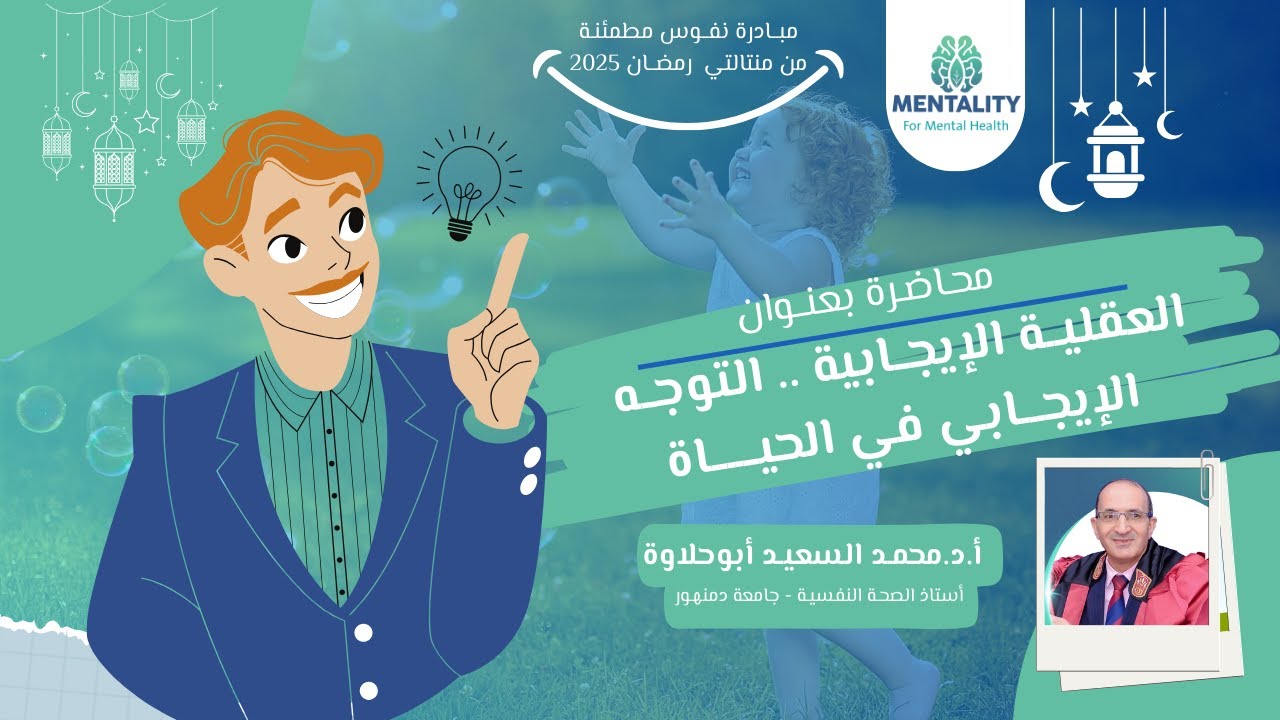 مبادرة نفوس مطمئنة
من منتالتي رمضان 2025

MENTALITY
For Mental Health

محاضرة بعنوان
العقلية الإيجابية .. التوجه الإيجابي في الحياة

أ.د.محمد السعيد أبوحلاوة
أستاذ الصحة النفسية - جامعة دمنهور